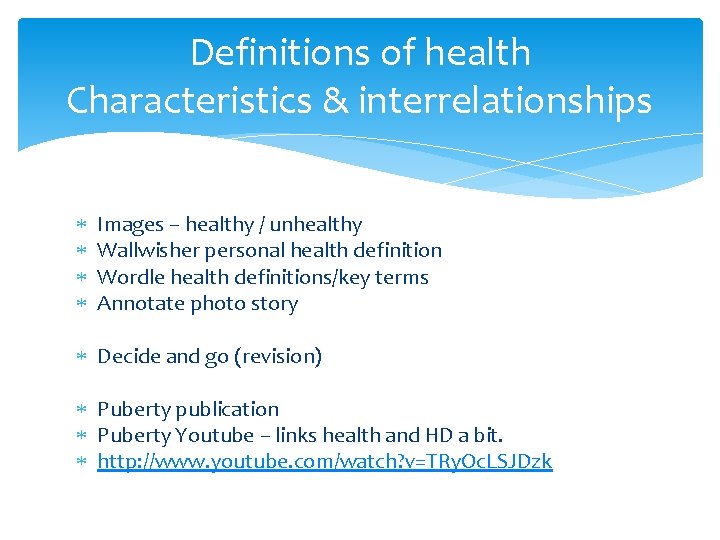 Definitions of health
Characteristics & interrelationships

* Images – healthy / unhealthy
* Wallwisher personal health definition
* Wordle health definitions/key terms
* Annotate photo story

* Decide and go (revision)

* Puberty publication
* Puberty Youtube – links health and HD a bit.
* http://www.youtube.com/watch?v=TRyOcLSJDzk